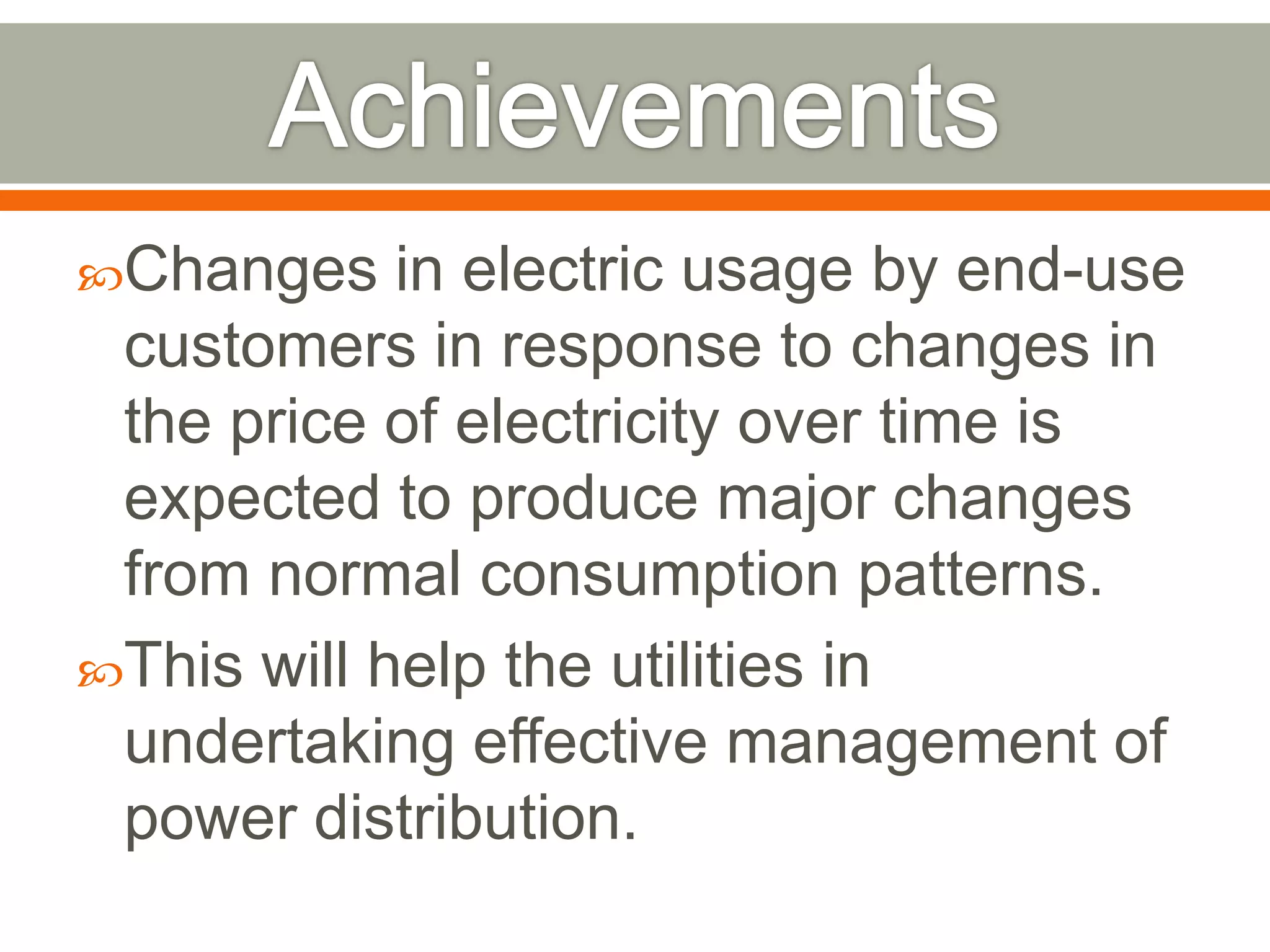 Achievements

Changes in electric usage by end-use customers in response to changes in the price of electricity over time is expected to produce major changes from normal consumption patterns.

This will help the utilities in undertaking effective management of power distribution.